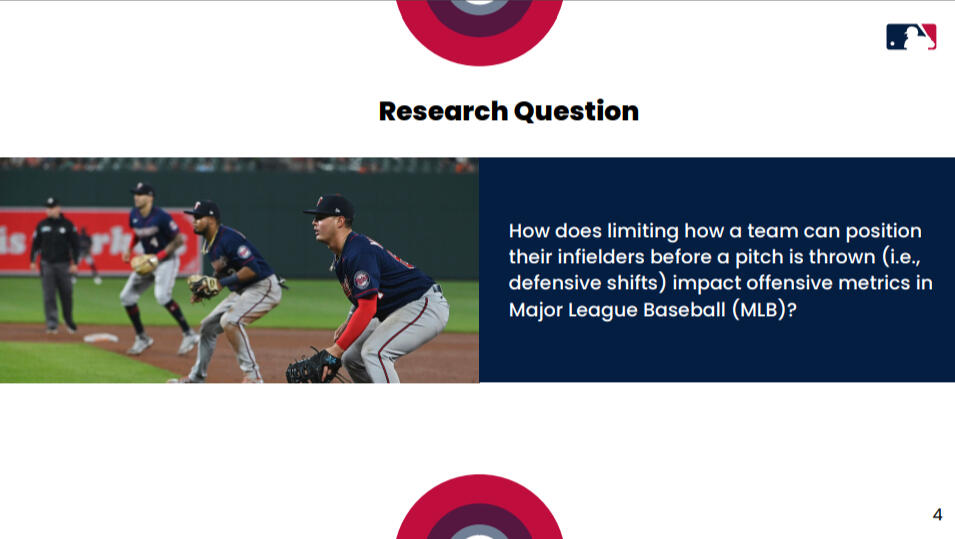 Research Question

How does limiting how a team can position their infielders before a pitch is thrown (i.e., defensive shifts) impact offensive metrics in Major League Baseball (MLB)?

4